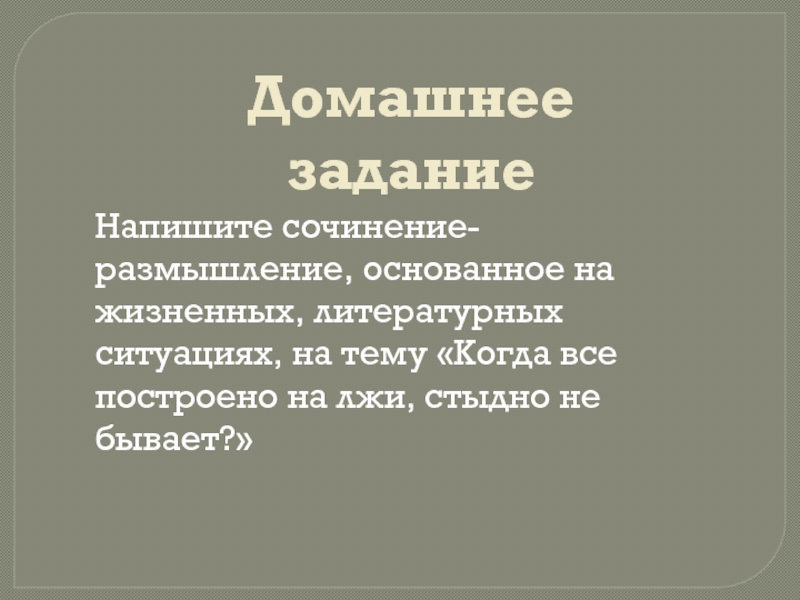 Домашнее задание

Напишите сочинение-размышление, основанное на жизненных, литературных ситуациях, на тему «Когда все построено на лжи, стыдно не бывает?»